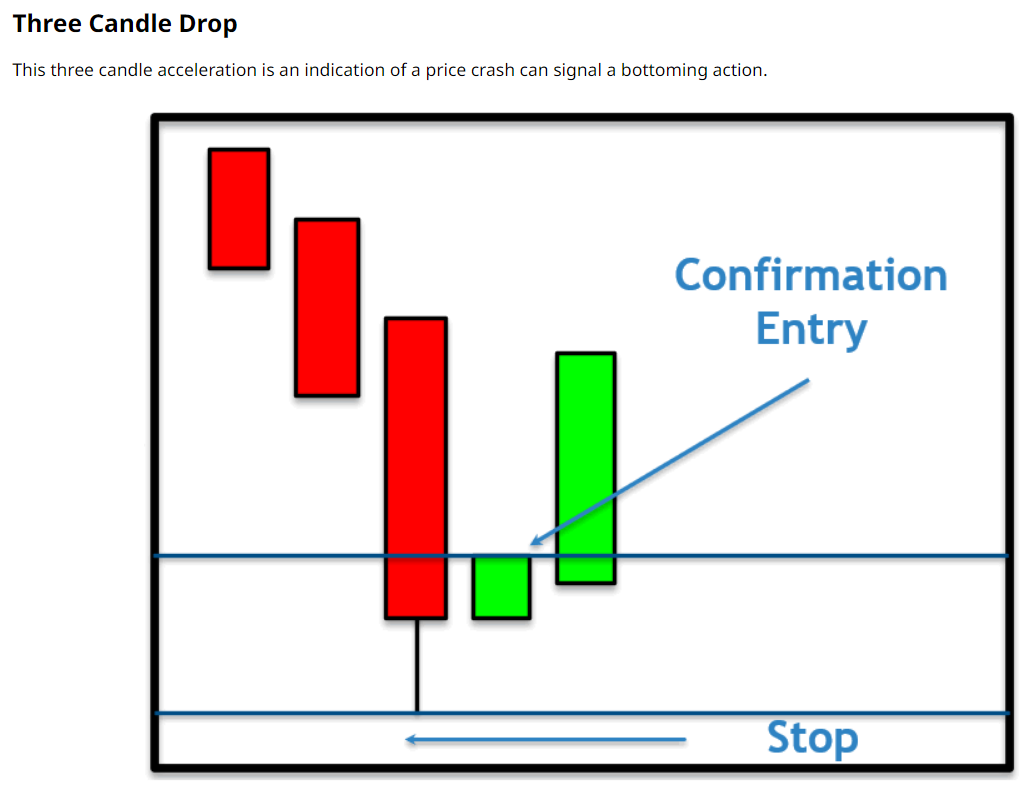 Three Candle Drop

This three candle acceleration is an indication of a price crash can signal a bottoming action.

Confirmation Entry

Stop